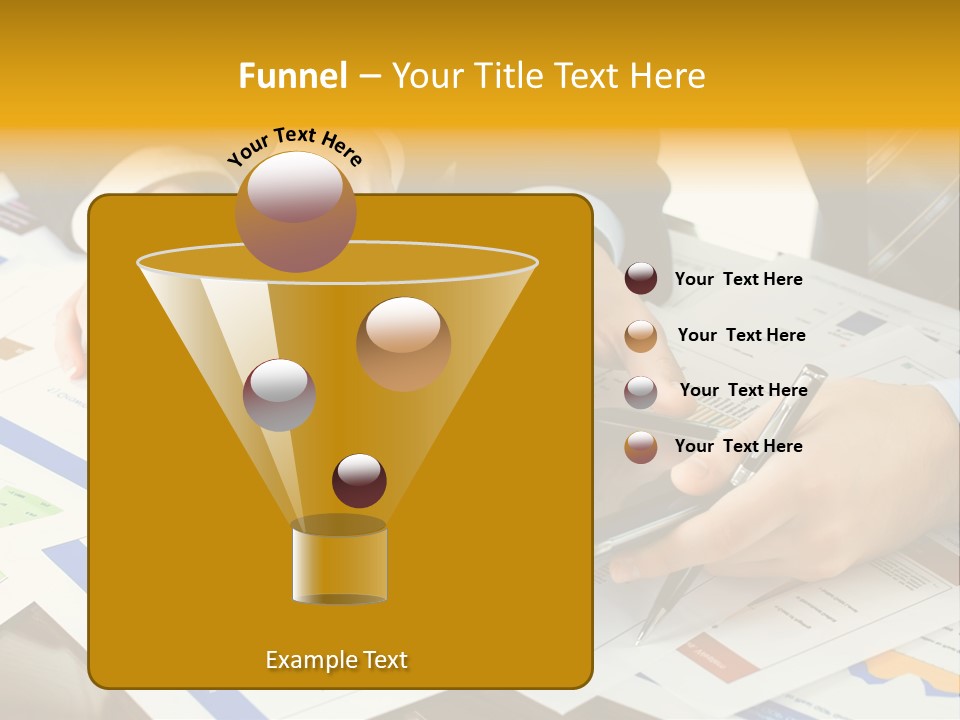 Funnel – Your Title Text Here

Your Text Here

Your Text Here

Your Text Here

Your Text Here

Your Text Here

Example Text